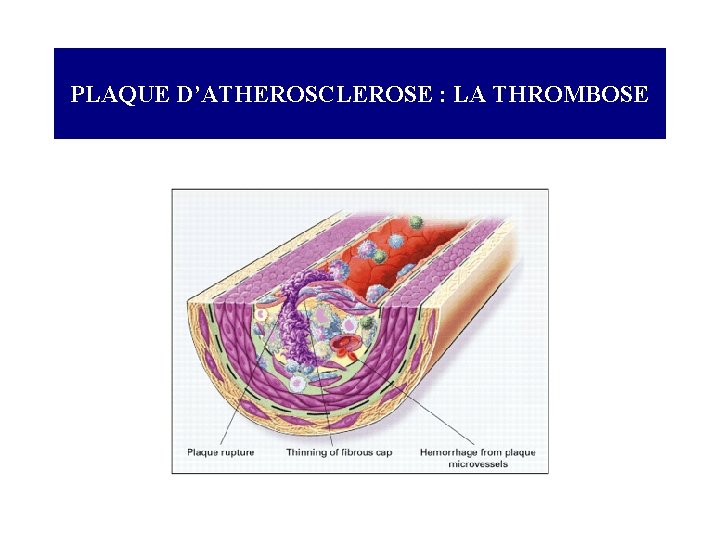 PLAQUE D'ATHEROSCLEROSE : LA THROMBOSE

Plaque rupture

Thinning of fibrous cap

Hemorrhage from plaque microvessels